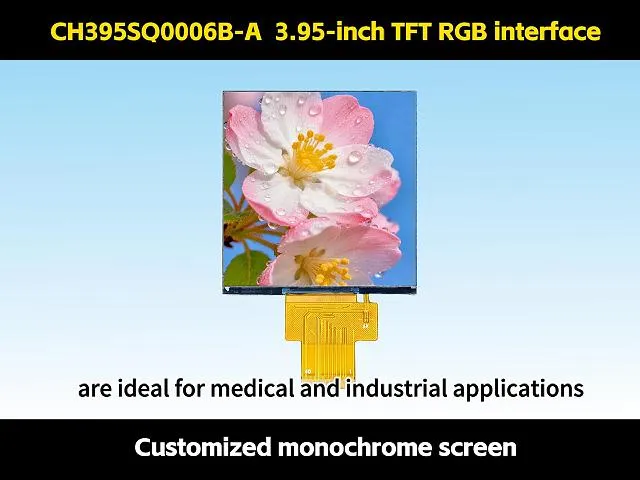 CH395SQ0006B-A 3.95-inch TFT RGB interface

are ideal for medical and industrial applications

Customized monochrome screen